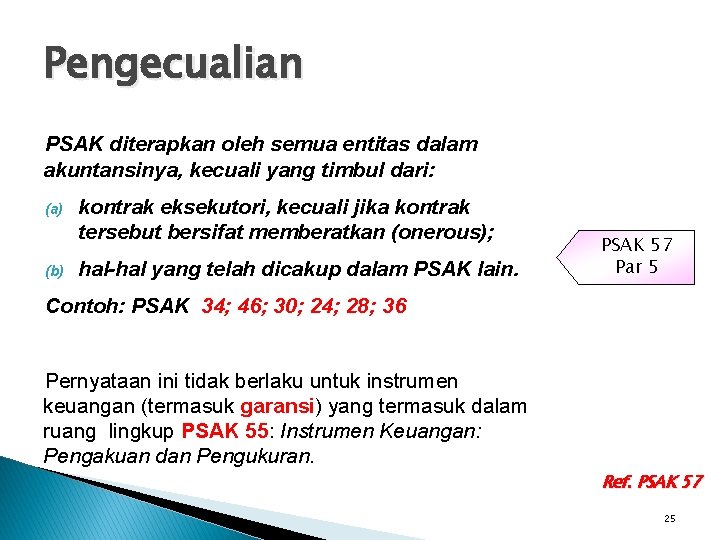 Pengecualian

PSAK diterapkan oleh semua entitas dalam akuntansinya, kecuali yang timbul dari:

(a) kontrak eksekutori, kecuali jika kontrak tersebut bersifat memberatkan (onerous);

(b) hal-hal yang telah dicakup dalam PSAK lain.

Contoh: PSAK 34; 46; 30; 24; 28; 36

PSAK 57
Par 5

Pernyataan ini tidak berlaku untuk instrumen keuangan (termasuk garansi) yang termasuk dalam ruang lingkup PSAK 55: Instrumen Keuangan: Pengakuan dan Pengukuran.

Ref. PSAK 57

25